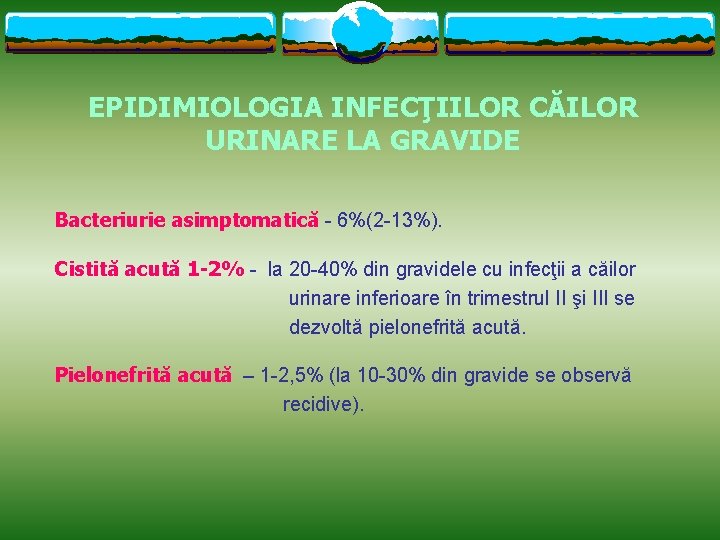 EPIDIMIOLOGIA INFECŢIILOR CĂILOR URINARE LA GRAVIDE

Bacteriurie asimptomatică - 6%(2-13%).

Cistită acută 1-2% - la 20-40% din gravidele cu infecţii a căilor urinare inferioare în trimestrul II şi III se dezvoltă pielonefrită acută.

Pielonefrită acută – 1-2,5% (la 10-30% din gravide se observă recidive).